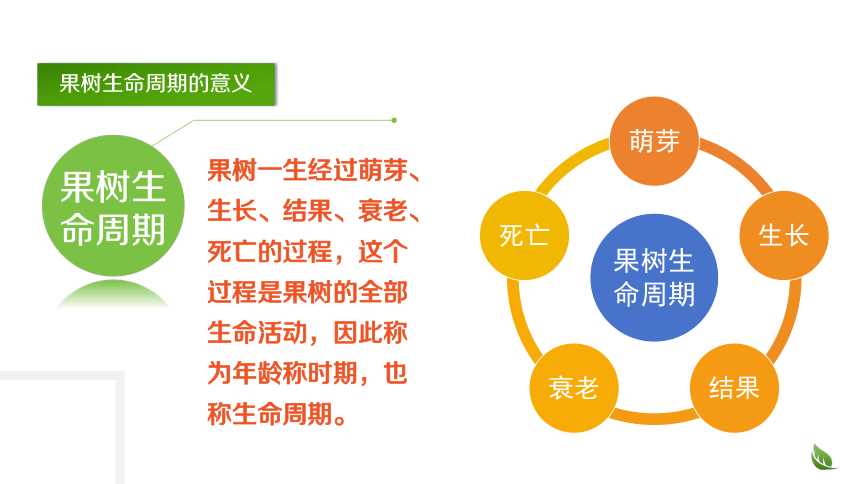 果树生命周期的意义

果树生命周期

果树一生经过萌芽、生长、结果、衰老、死亡的过程，这个过程是果树的全部生命活动，因此称为年龄称时期，也称生命周期。

萌芽

生长

结果

衰老

死亡

果树生命周期